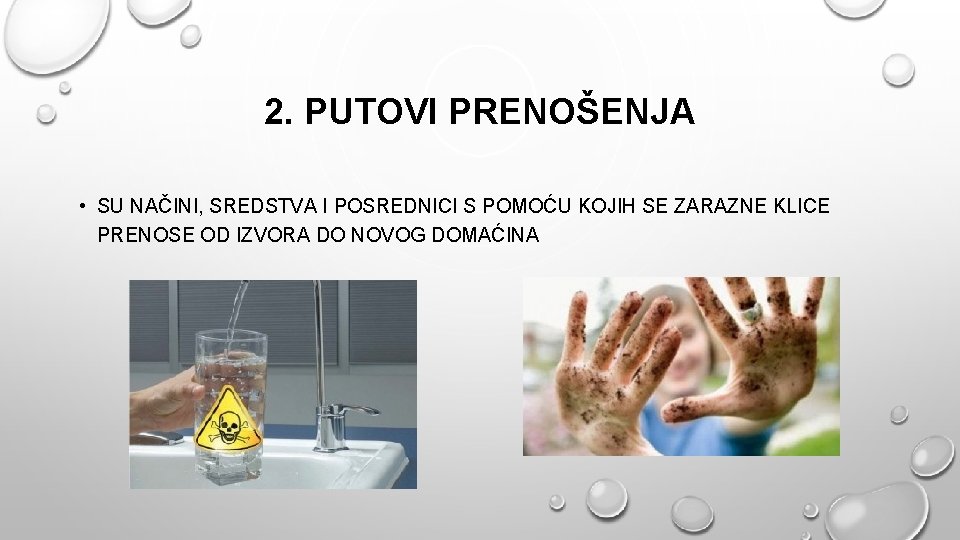 2. PUTOVI PRENOŠENJA

• SU NAČINI, SREDSTVA I POSREDNICI S POMOĆU KOJIH SE ZARAZNE KLICE PRENOSE OD IZVORA DO NOVOG DOMAĆINA